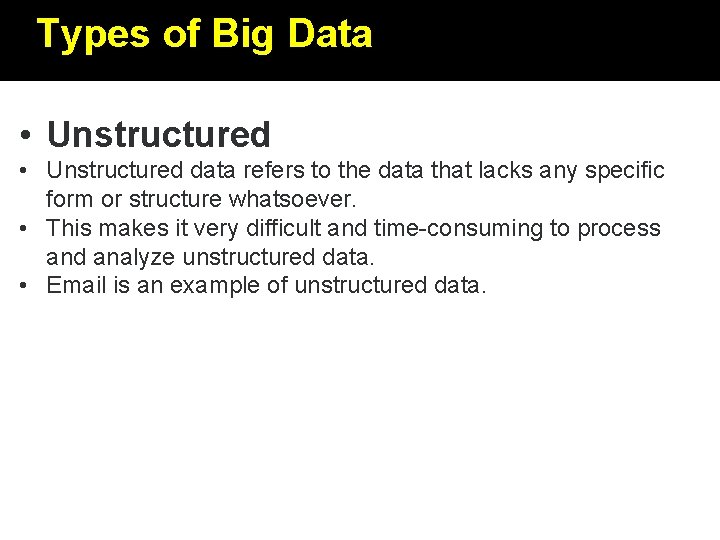 Types of Big Data

• Unstructured

• Unstructured data refers to the data that lacks any specific form or structure whatsoever.

• This makes it very difficult and time-consuming to process and analyze unstructured data.

• Email is an example of unstructured data.